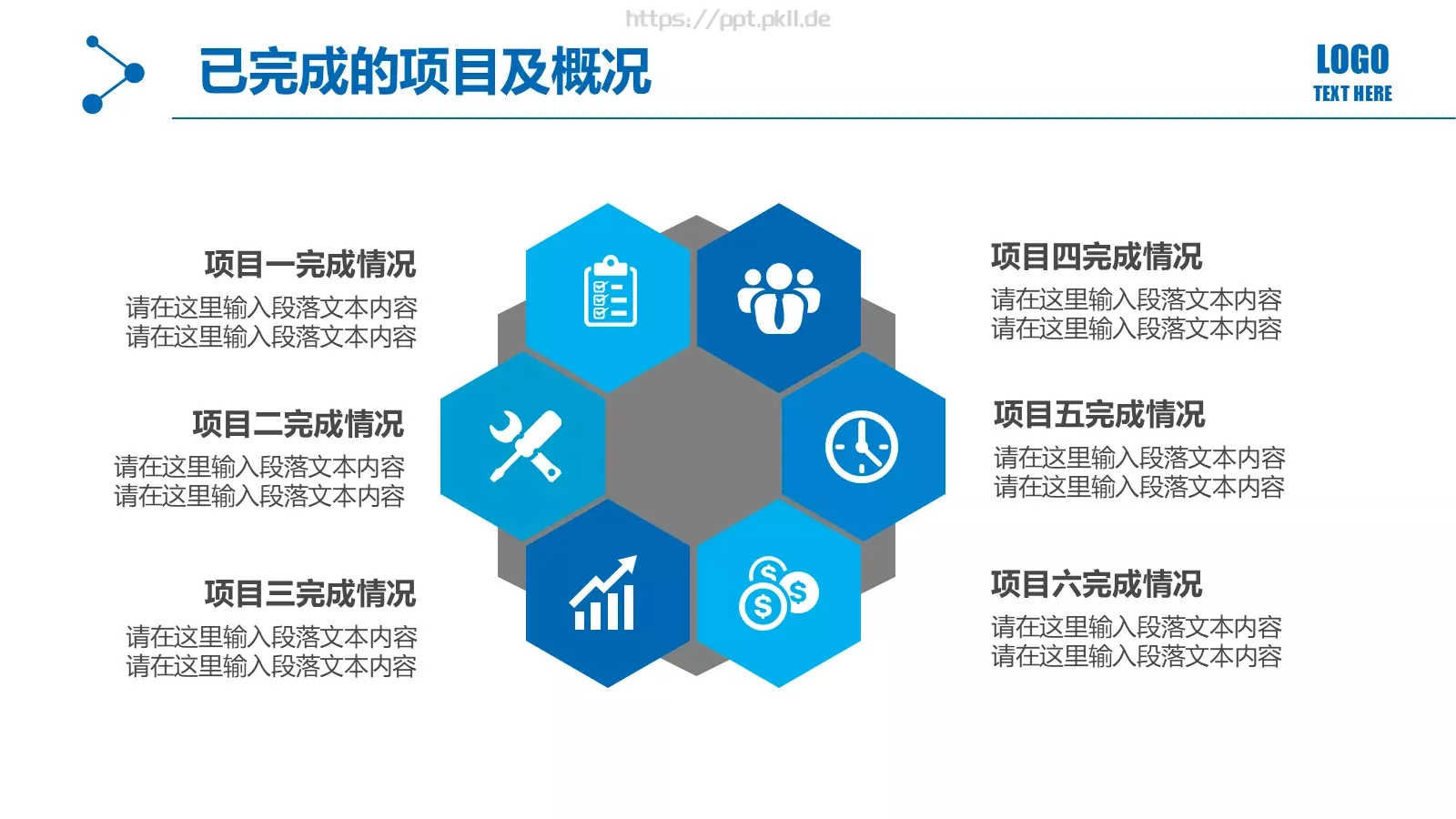 https://ppt.pkll.de

已完成的项目及概况

LOGO
TEXT HERE

项目一完成情况
请在这里输入段落文本内容
请在这里输入段落文本内容

项目二完成情况
请在这里输入段落文本内容
请在这里输入段落文本内容

项目三完成情况
请在这里输入段落文本内容
请在这里输入段落文本内容

项目四完成情况
请在这里输入段落文本内容
请在这里输入段落文本内容

项目五完成情况
请在这里输入段落文本内容
请在这里输入段落文本内容

项目六完成情况
请在这里输入段落文本内容
请在这里输入段落文本内容